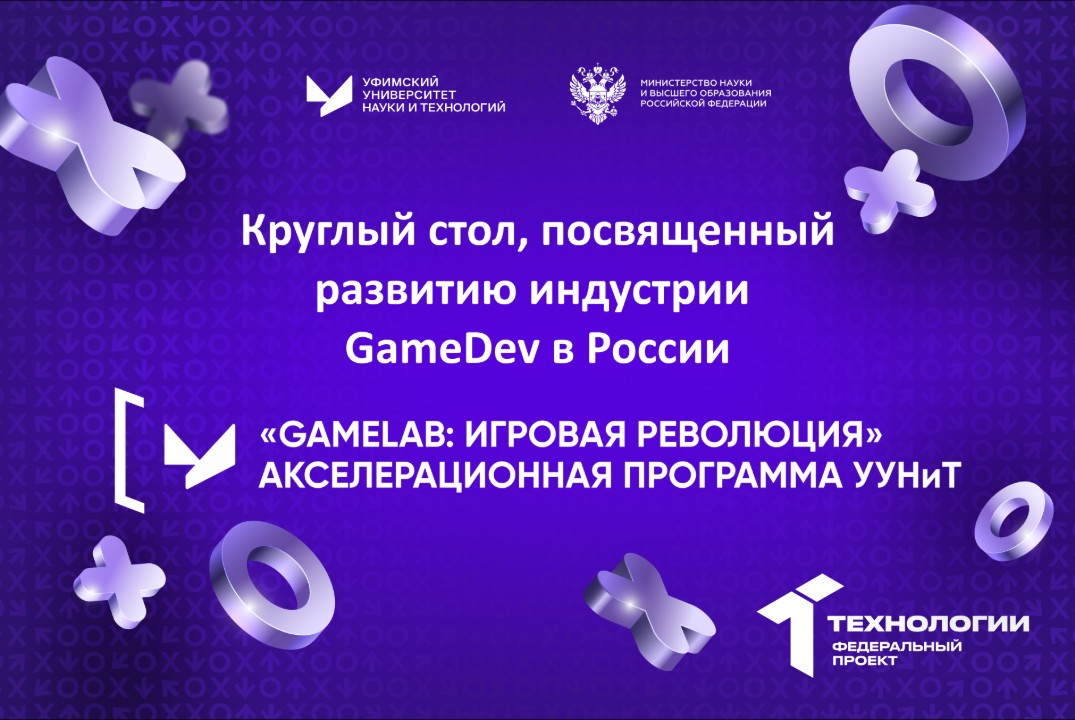 УФИМСКИЙ УНИВЕРСИТЕТ НАУКИ И ТЕХНОЛОГИЙ

МИНИСТЕРСТВО НАУКИ И ВЫСШЕГО ОБРАЗОВАНИЯ РОССИЙСКОЙ ФЕДЕРАЦИИ

Круглый стол, посвященный развитию индустрии GameDev в России

«GAMELAB: ИГРОВАЯ РЕВОЛЮЦИЯ» АКСЕЛЕРАЦИОННАЯ ПРОГРАММА УУНиТ

ТЕХНОЛОГИИ
ФЕДЕРАЛЬНЫЙ ПРОЕКТ